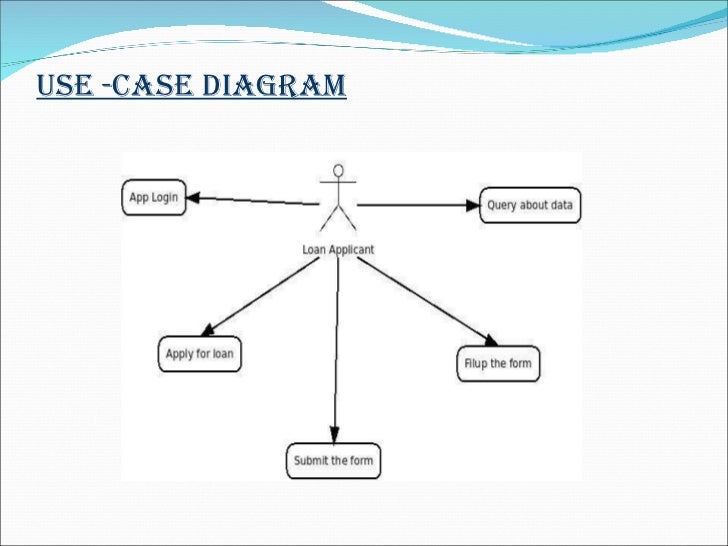 USE -CASE DIAGRAM

App Login

Query about data

Loan Applicant

Apply for loan

Filup the form

Submit the form